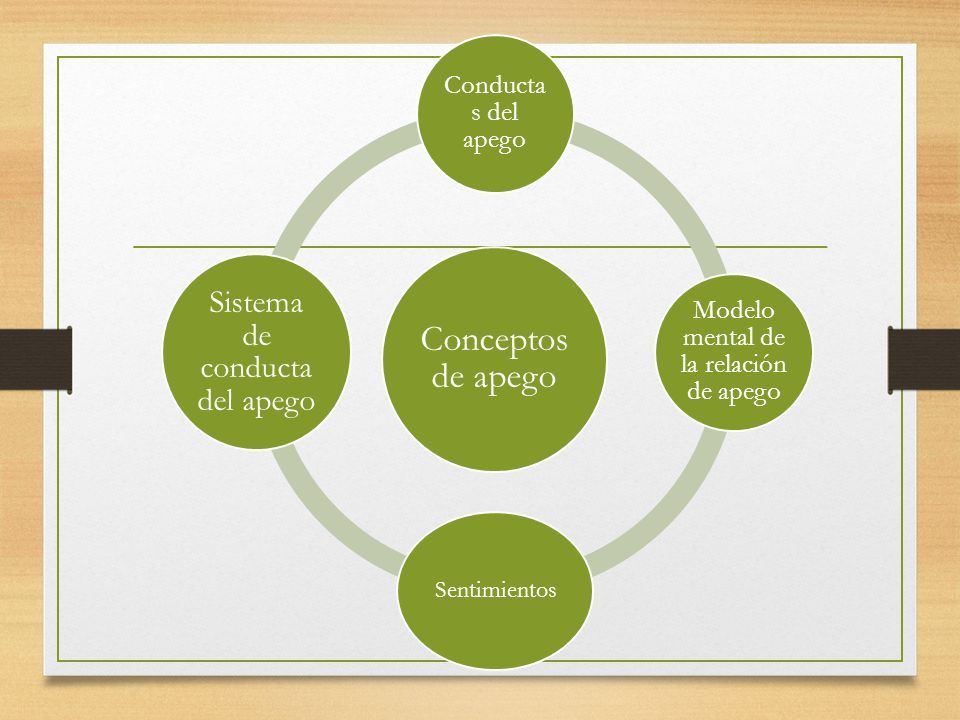 Conducta s del apego

Sistema de conducta del apego

Conceptos de apego

Modelo mental de la relación de apego

Sentimientos